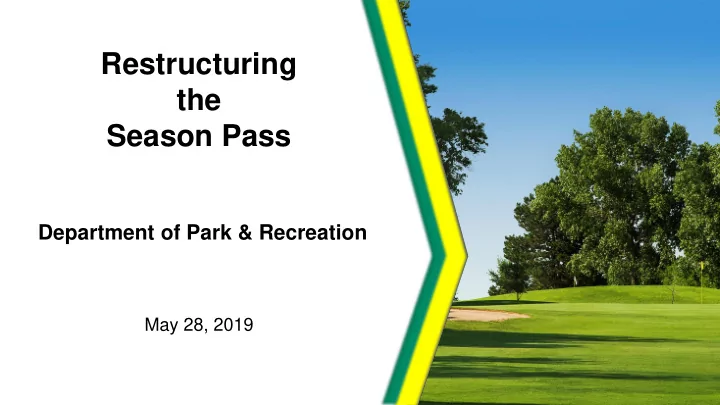 Restructuring
the
Season Pass

Department of Park & Recreation

May 28, 2019